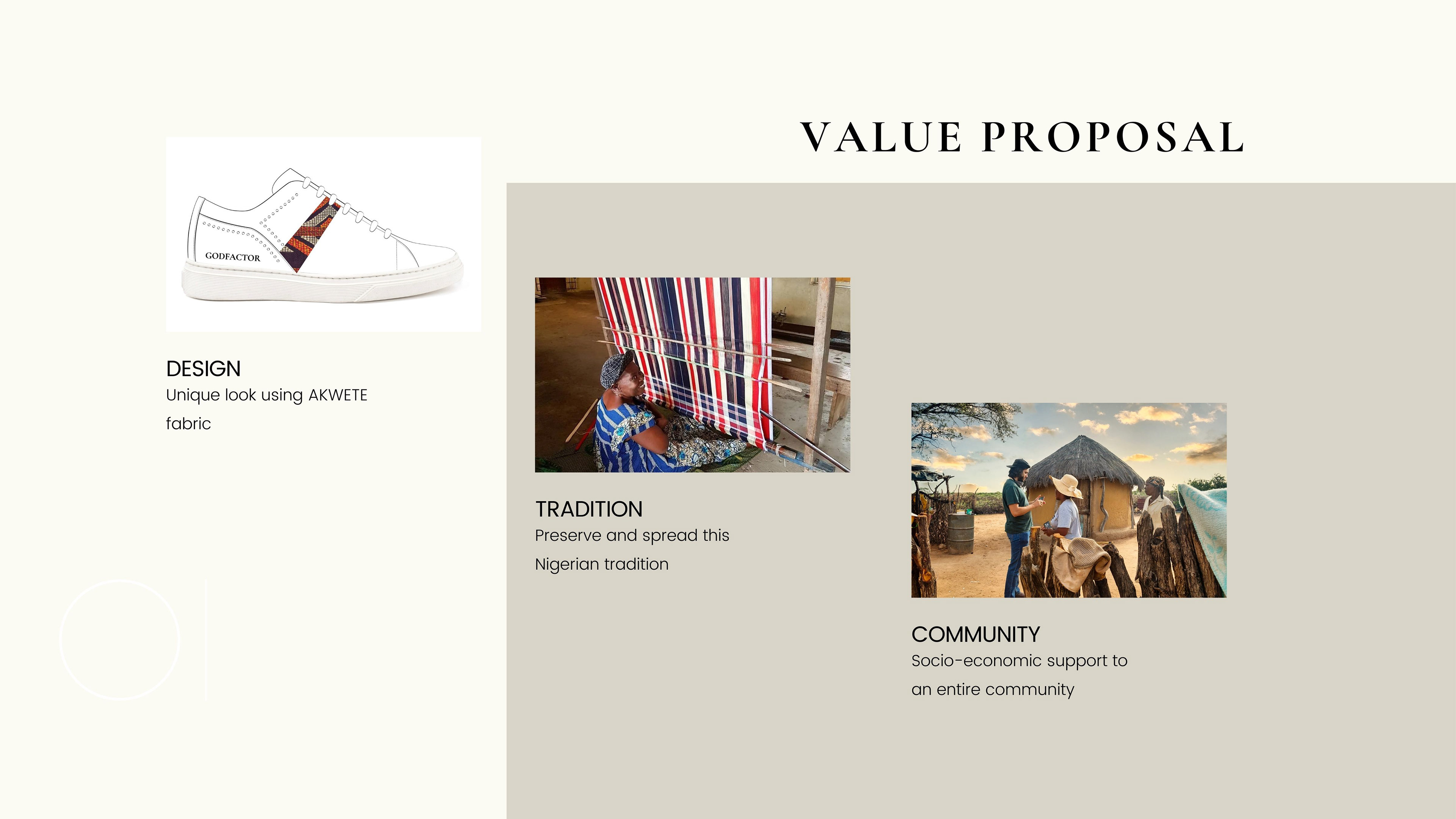 VALUE PROPOSAL

GODFACTOR

DESIGN
Unique look using AKWETE fabric

TRADITION
Preserve and spread this Nigerian tradition

COMMUNITY
Socio-economic support to an entire community